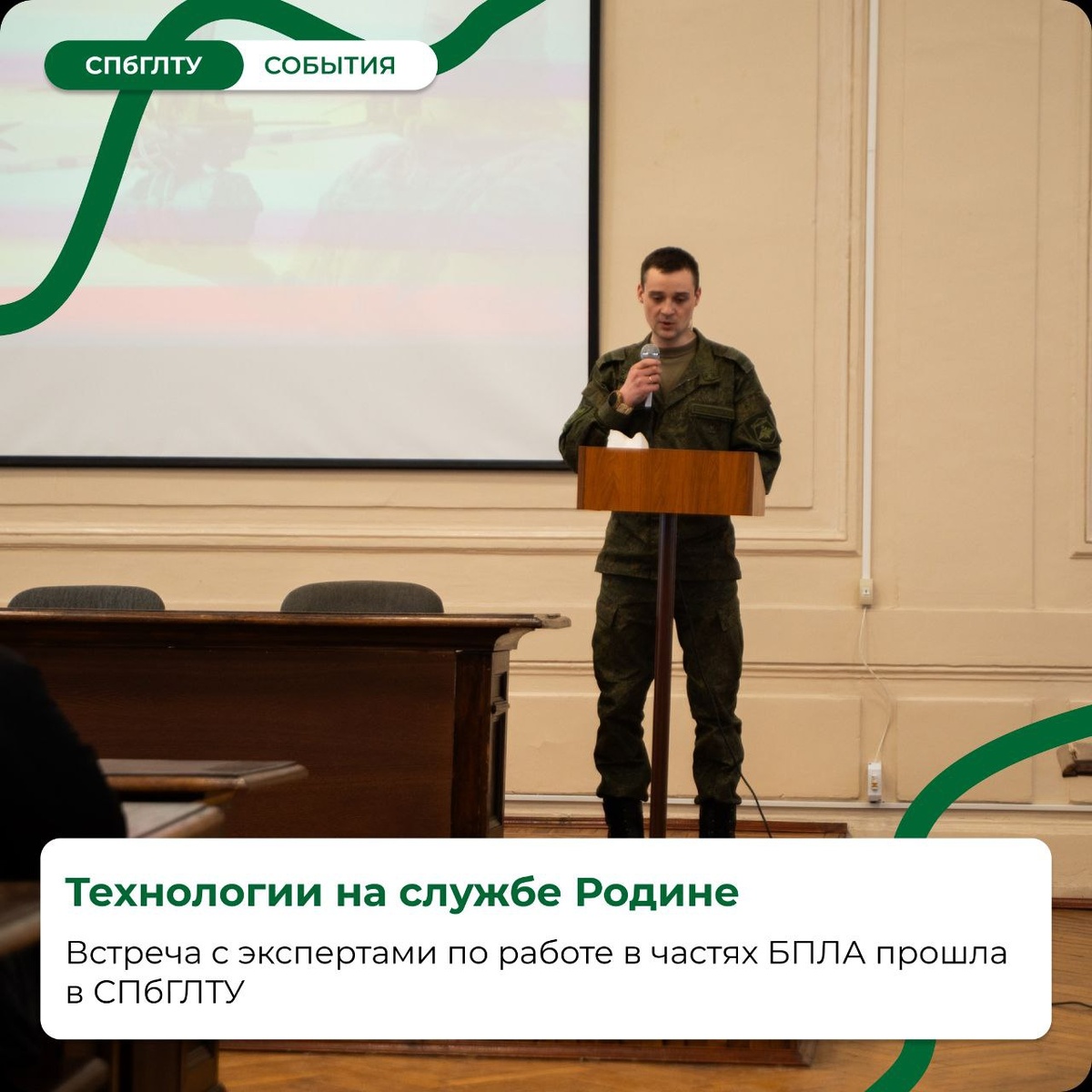 СПбГЛТУ СОБЫТИЯ

Технологии на службе Родине

Встреча с экспертами по работе в частях БПЛА прошла в СПбГЛТУ